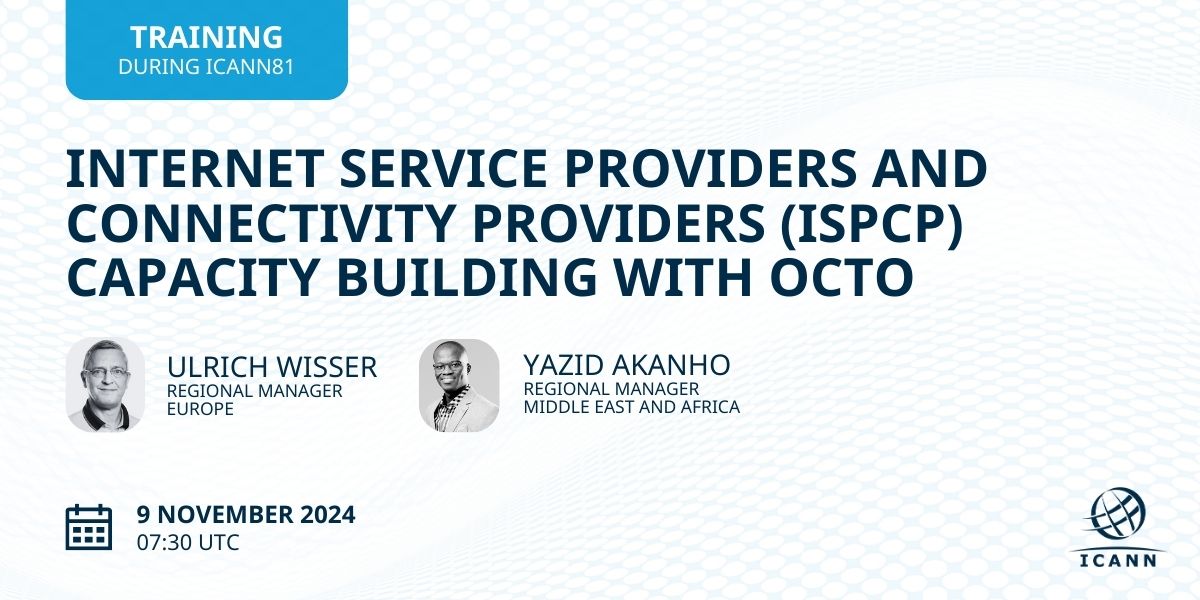 TRAINING
DURING ICANN81

INTERNET SERVICE PROVIDERS AND CONNECTIVITY PROVIDERS (ISPCP) CAPACITY BUILDING WITH OCTO

ULRICH WISSER
REGIONAL MANAGER
EUROPE

YAZID AKANHO
REGIONAL MANAGER
MIDDLE EAST AND AFRICA

9 NOVEMBER 2024
07:30 UTC

ICANN